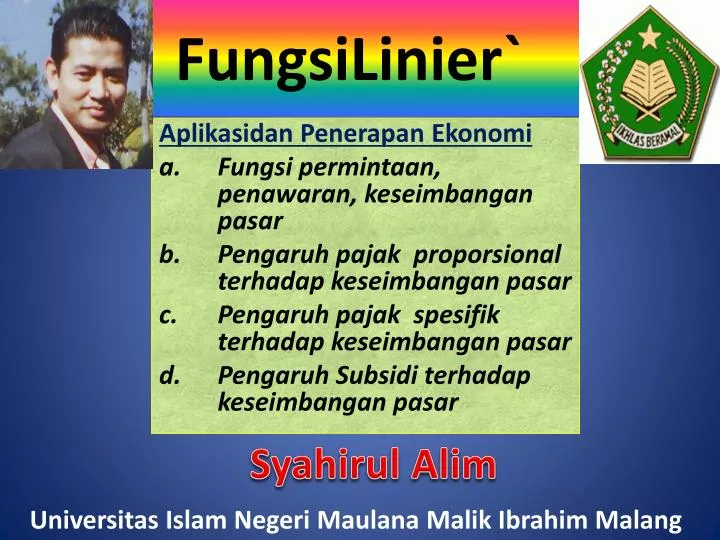 FungsiLinier`

IKHLAS BERAMAL

Aplikasidan Penerapan Ekonomi
a. Fungsi permintaan, penawaran, keseimbangan pasar
b. Pengaruh pajak proporsional terhadap keseimbangan pasar
c. Pengaruh pajak spesifik terhadap keseimbangan pasar
d. Pengaruh Subsidi terhadap keseimbangan pasar

Syahirul Alim

Universitas Islam Negeri Maulana Malik Ibrahim Malang